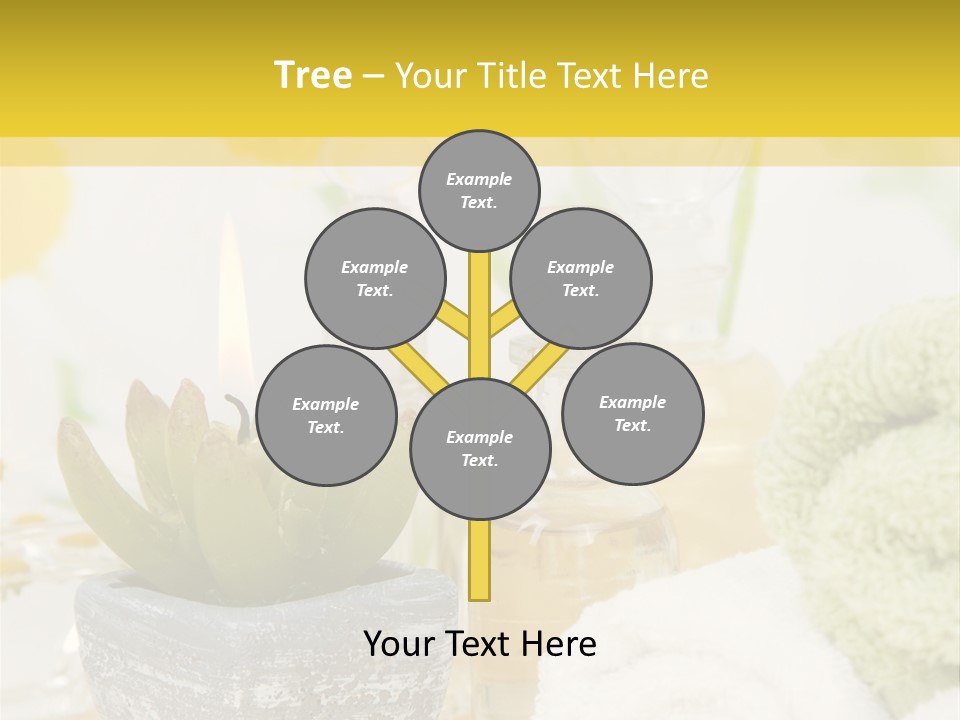 Tree – Your Title Text Here

Example Text.

Example Text.

Example Text.

Example Text.

Example Text.

Example Text.

Your Text Here